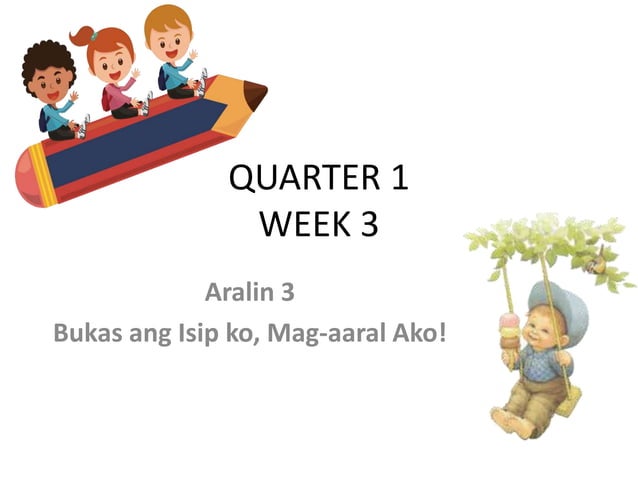 QUARTER 1
WEEK 3

Aralin 3
Bukas ang Isip ko, Mag-aaral Ako!